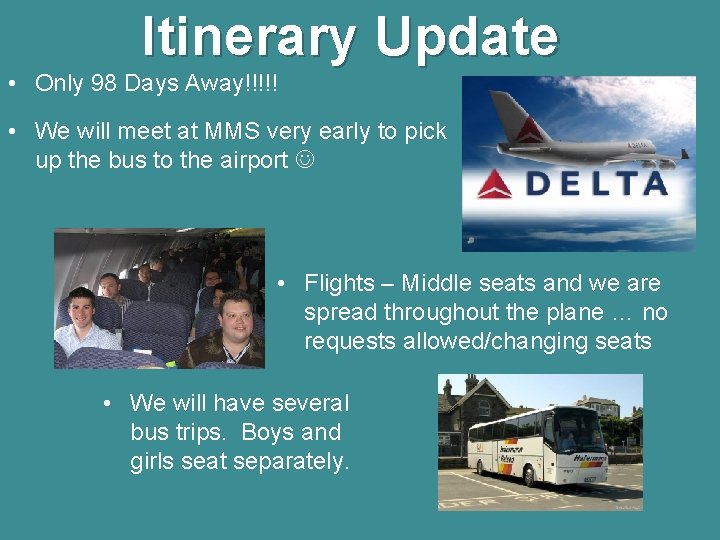 Itinerary Update

• Only 98 Days Away!!!!!

• We will meet at MMS very early to pick up the bus to the airport ☺

DELTA

• Flights – Middle seats and we are spread throughout the plane … no requests allowed/changing seats

• We will have several bus trips. Boys and girls seat separately.